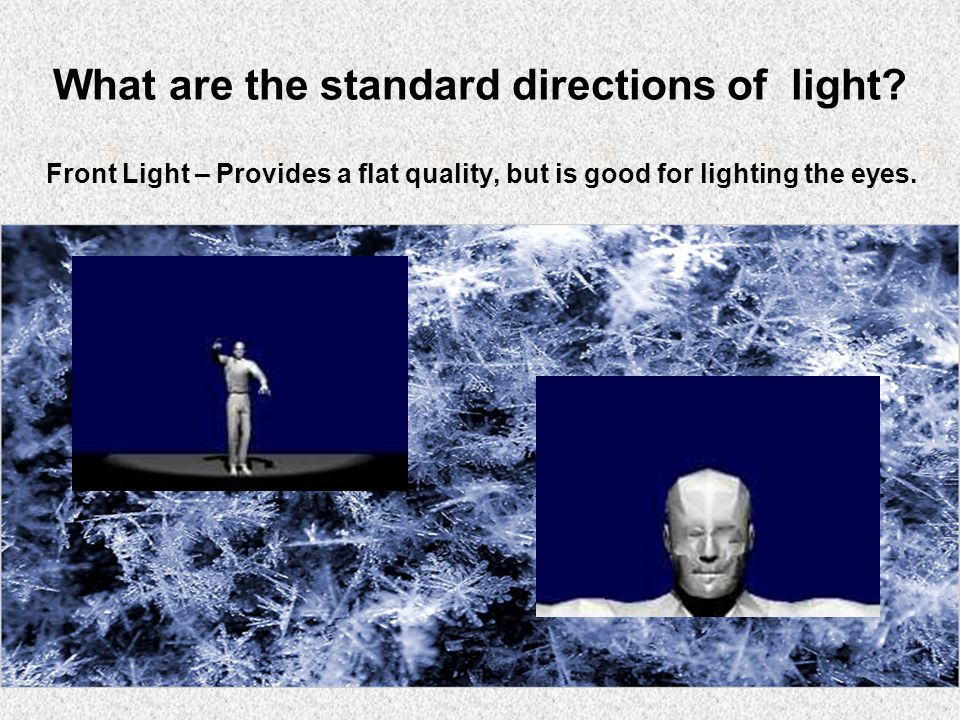 What are the standard directions of  light?

Front Light – Provides a flat quality, but is good for lighting the eyes.